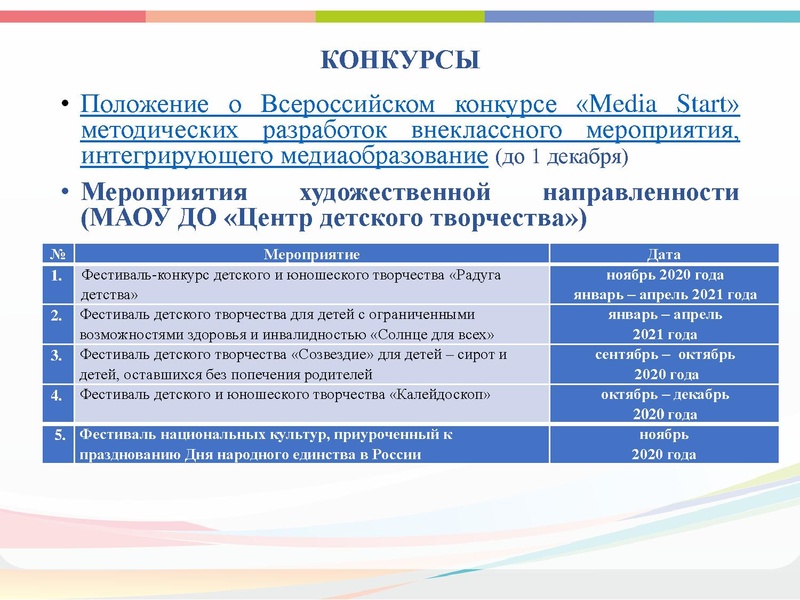 КОНКУРСЫ

• Положение о Всероссийском конкурсе «Media Start» методических разработок внеклассного мероприятия, интегрирующего медиаобразование (до 1 декабря)

• Мероприятия художественной направленности (МАОУ ДО «Центр детского творчества»)

| № | Мероприятие | Дата |
|---|---|---|
| 1. | Фестиваль-конкурс детского и юношеского творчества «Радуга детства» | ноябрь 2020 года январь – апрель 2021 года |
| 2. | Фестиваль детского творчества для детей с ограниченными возможностями здоровья и инвалидностью «Солнце для всех» | январь – апрель 2021 года |
| 3. | Фестиваль детского творчества «Созвездие» для детей – сирот и детей, оставшихся без попечения родителей | сентябрь – октябрь 2020 года |
| 4. | Фестиваль детского и юношеского творчества «Калейдоскоп» | октябрь – декабрь 2020 года |
| 5. | Фестиваль национальных культур, приуроченный к празднованию Дня народного единства в России | ноябрь 2020 года |